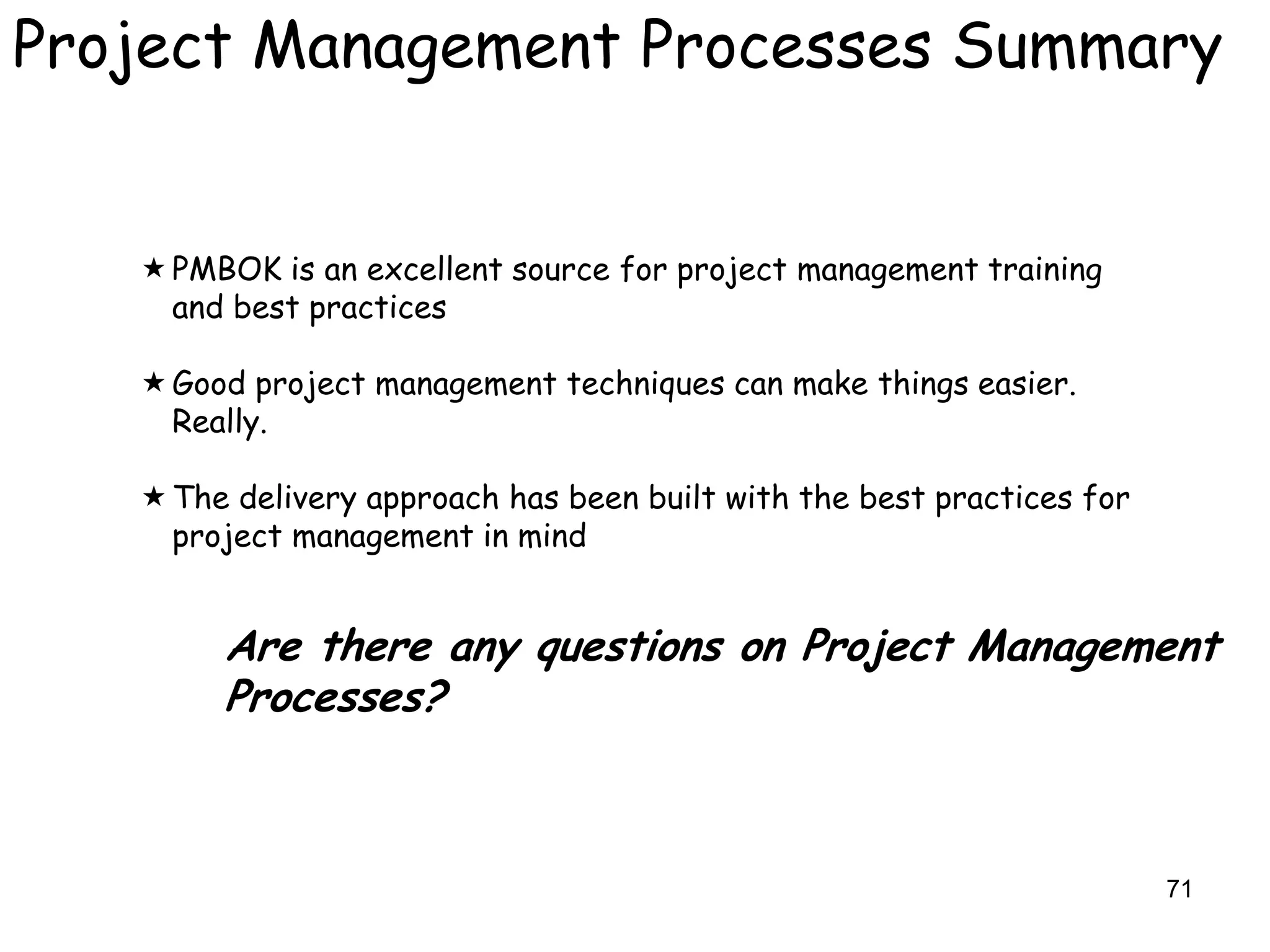 Project Management Processes Summary

★ PMBOK is an excellent source for project management training and best practices

★ Good project management techniques can make things easier. Really.

★ The delivery approach has been built with the best practices for project management in mind

Are there any questions on Project Management Processes?

71